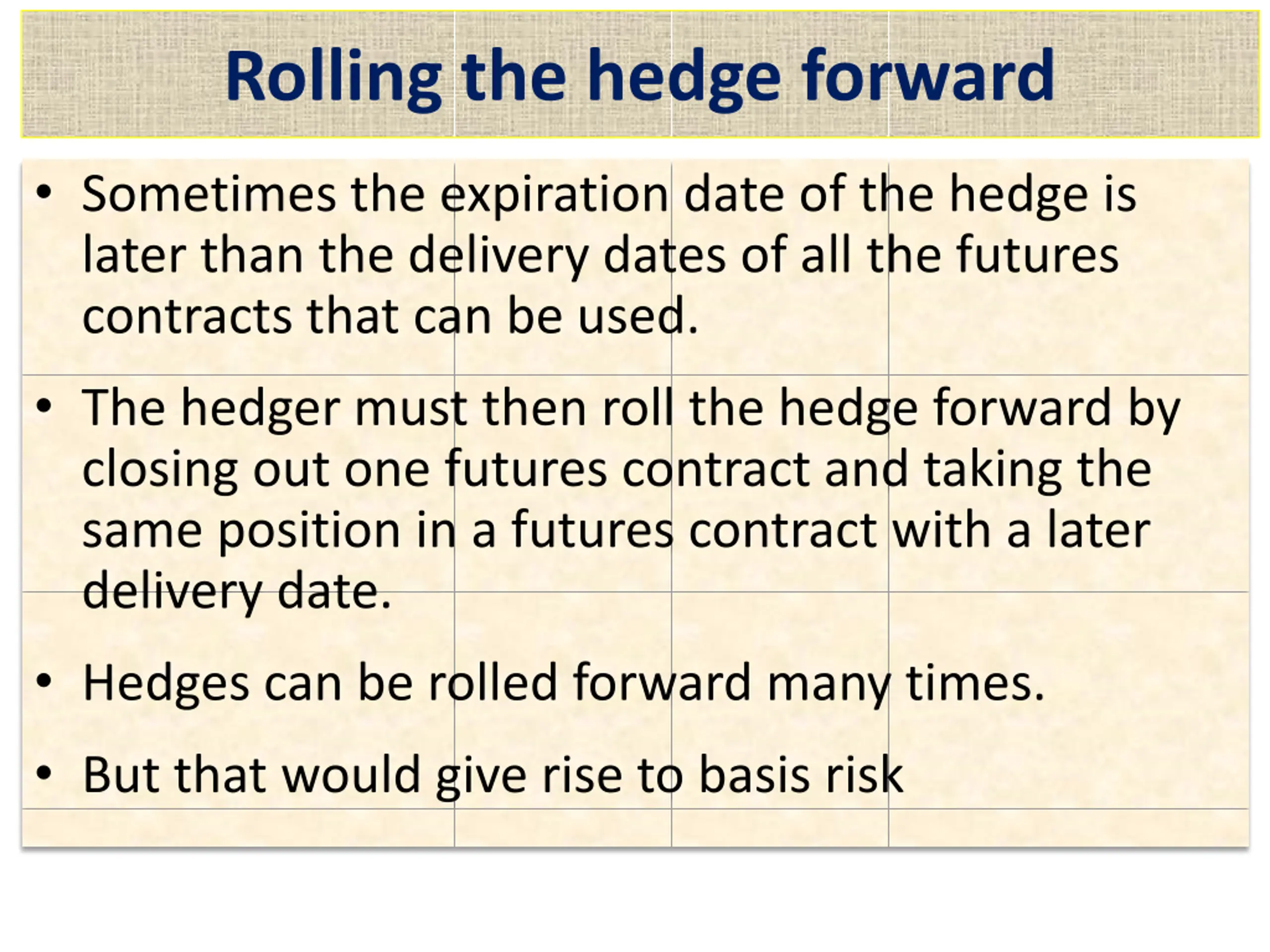 Rolling the hedge forward

• Sometimes the expiration date of the hedge is later than the delivery dates of all the futures contracts that can be used.

• The hedger must then roll the hedge forward by closing out one futures contract and taking the same position in a futures contract with a later delivery date.

• Hedges can be rolled forward many times.

• But that would give rise to basis risk